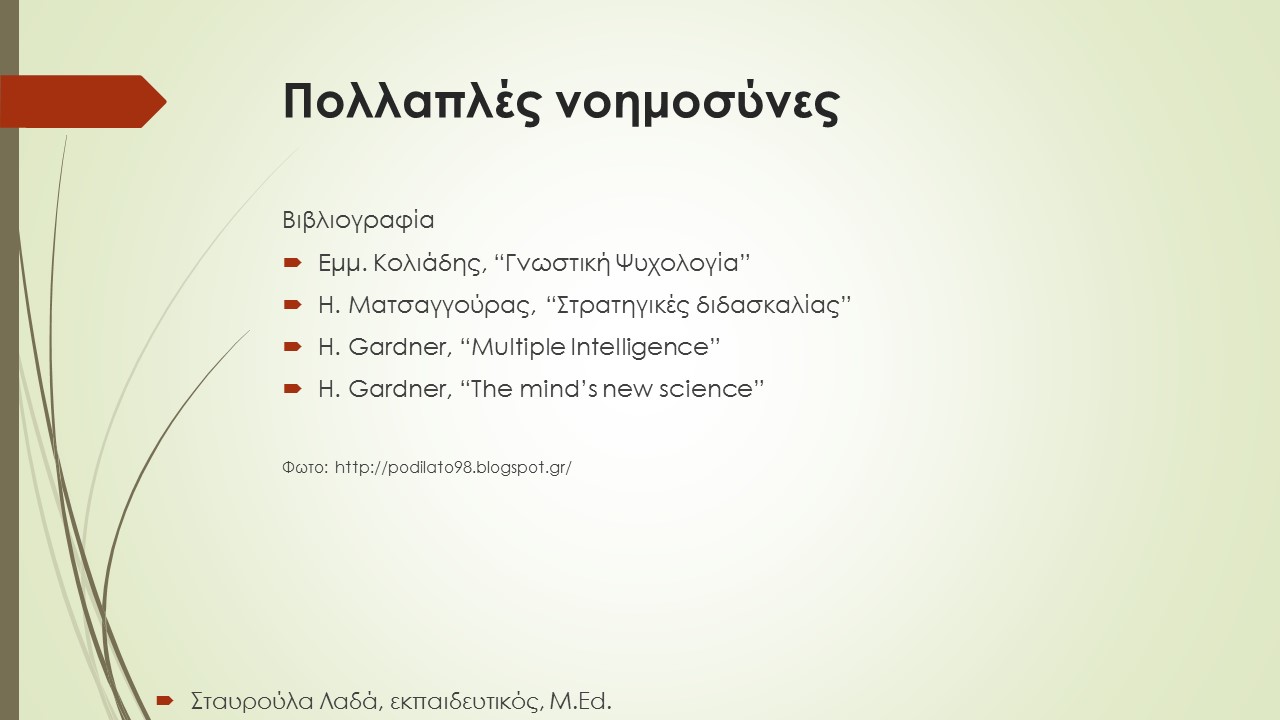 Πολλαπλές νοημοσύνες

Βιβλιογραφία

Εμμ. Κολιάδης, “Γνωστική Ψυχολογία”

Η. Ματσαγγούρας, “Στρατηγικές διδασκαλίας”

H. Gardner, “Multiple Intelligence”

H. Gardner, “The mind’s new science”

Φωτο: http://podilato98.blogspot.gr/

Σταυρούλα Λαδά, εκπαιδευτικός, M.Ed.